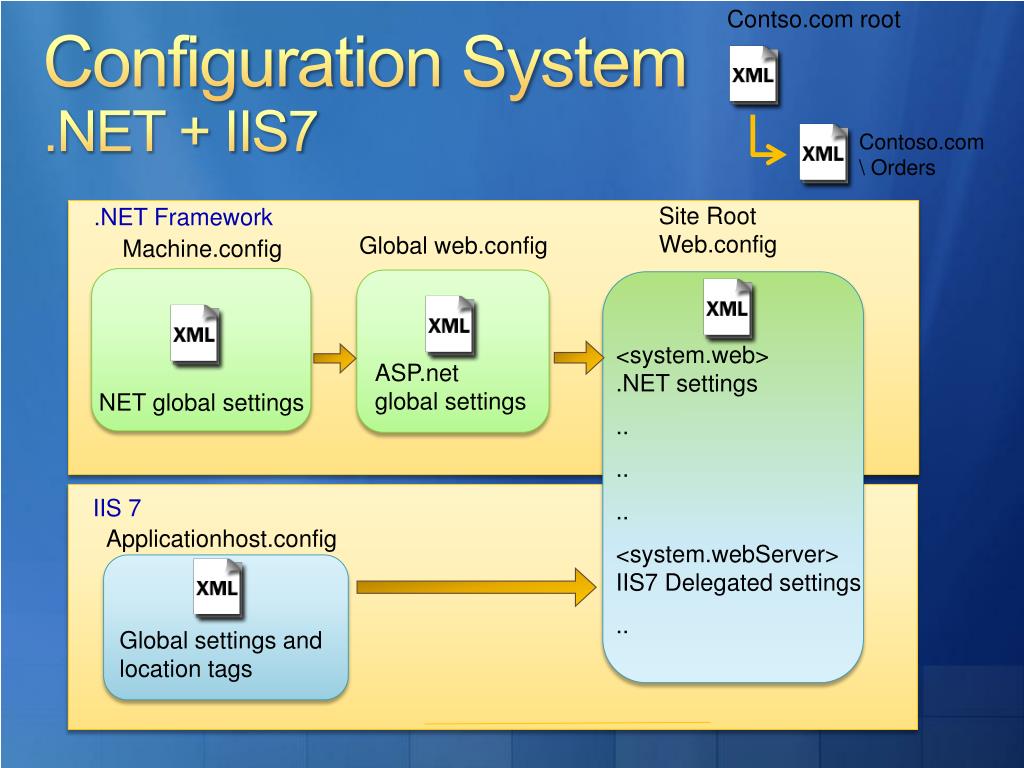 Configuration System
.NET + IIS7

Contso.com root

XML

XML

Contoso.com \ Orders

.NET Framework

Machine.config

XML

NET global settings

Global web.config

XML

ASP.net global settings

Site Root Web.config

XML

<system.web>
.NET settings
..
..
..
<system.webServer>
IIS7 Delegated settings
..

IIS 7

Applicationhost.config

XML

Global settings and location tags